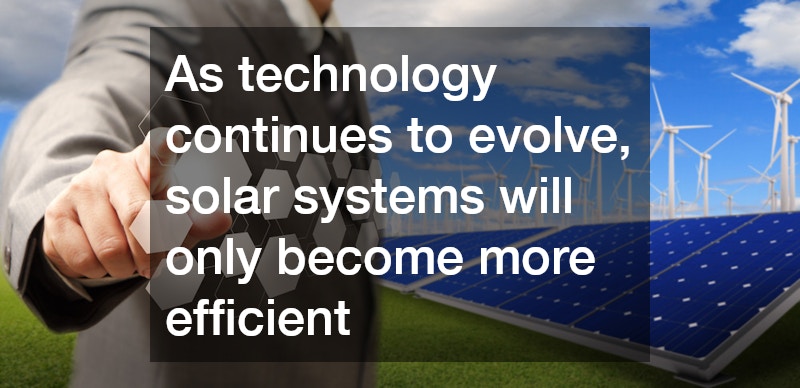 As technology continues to evolve, solar systems will only become more efficient